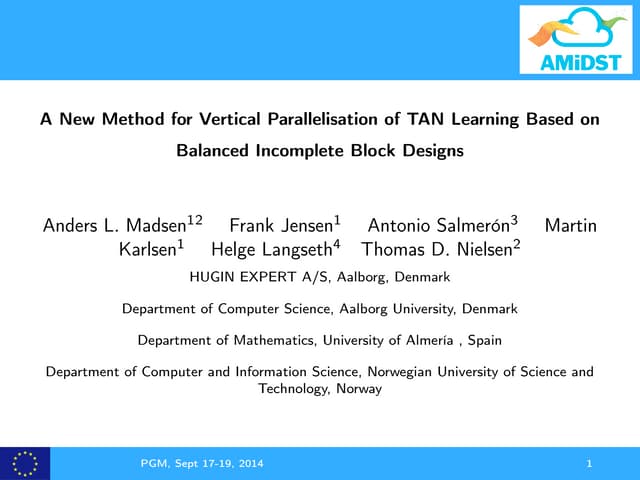 AMiDST

A New Method for Vertical Parallelisation of TAN Learning Based on Balanced Incomplete Block Designs

Anders L. Madsen$^{12}$ Frank Jensen$^{1}$ Antonio Salmerón$^{3}$ Martin Karlsen$^{1}$ Helge Langseth$^{4}$ Thomas D. Nielsen$^{2}$

HUGIN EXPERT A/S, Aalborg, Denmark

Department of Computer Science, Aalborg University, Denmark

Department of Mathematics, University of Almería , Spain

Department of Computer and Information Science, Norwegian University of Science and Technology, Norway

PGM, Sept 17-19, 2014

1